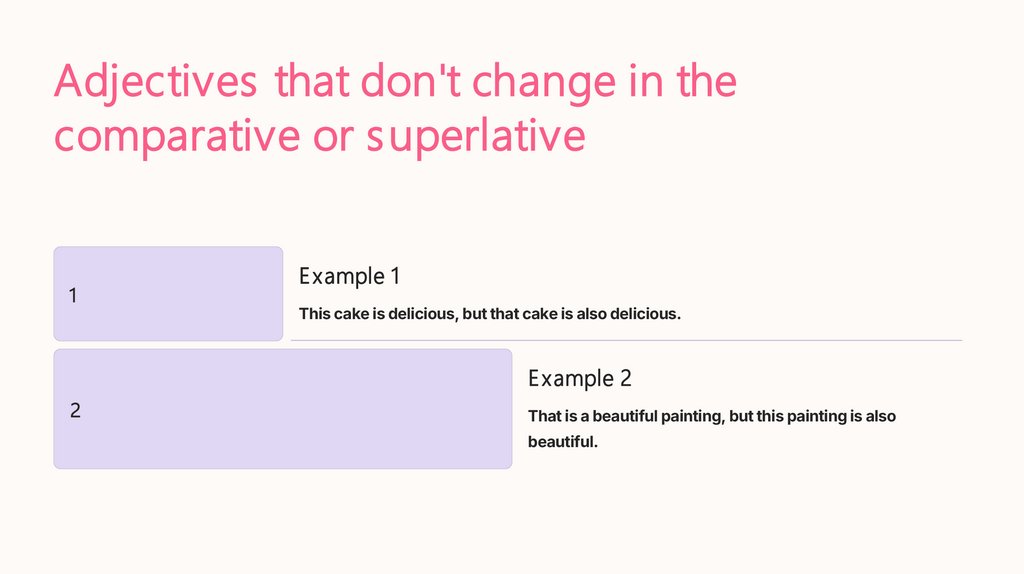 Adjectives that don't change in the comparative or superlative

1

Example 1

This cake is delicious, but that cake is also delicious.

2

Example 2

That is a beautiful painting, but this painting is also beautiful.